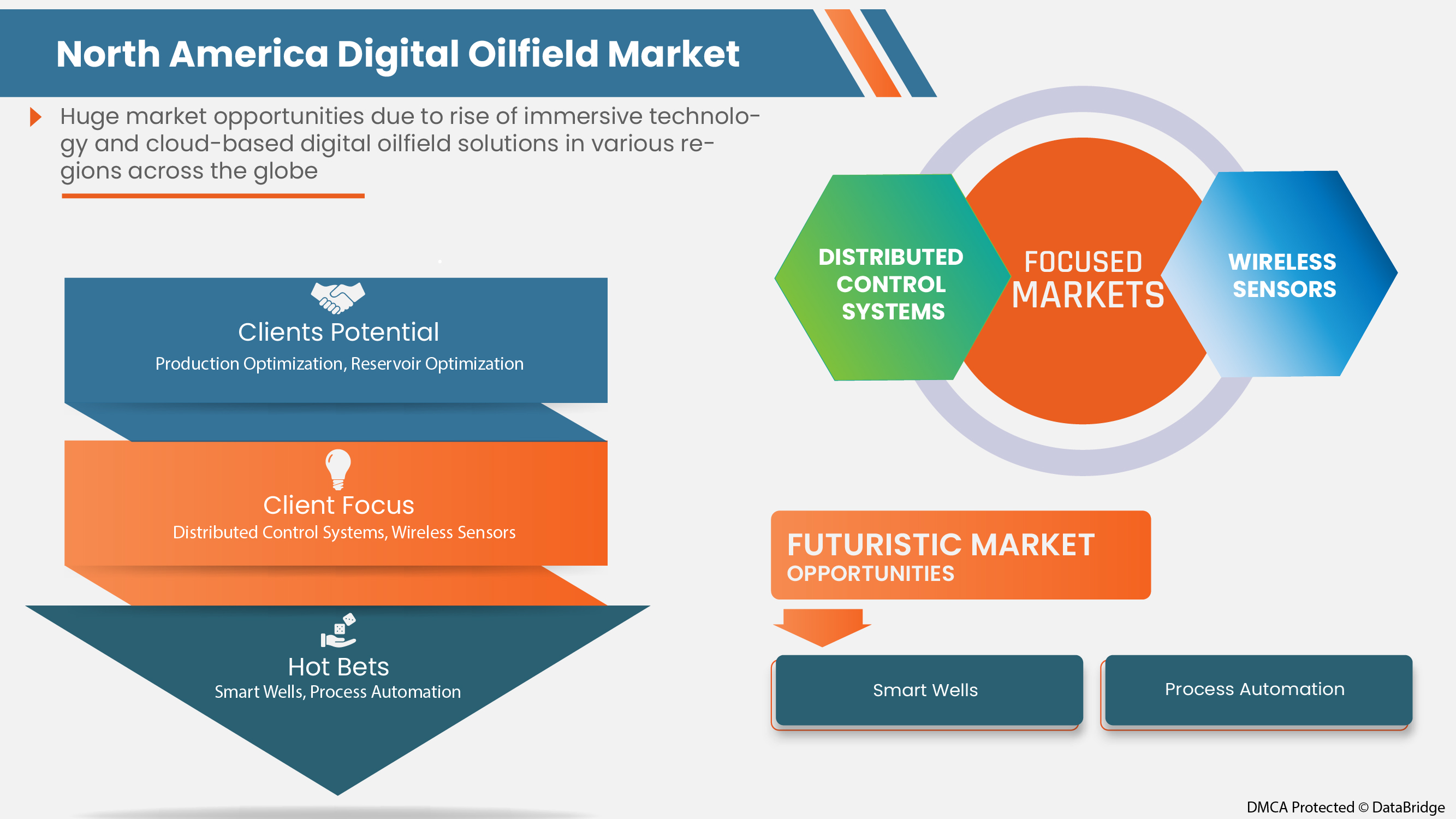 North America Digital Oilfield Market

Huge market opportunities due to rise of immersive technology and cloud-based digital oilfield solutions in various regions across the globe

Clients Potential
Production Optimization, Reservoir Optimization

Client Focus
Distributed Control Systems, Wireless Sensors

Hot Bets
Smart Wells, Process Automation

DISTRIBUTED CONTROL SYSTEMS

FOCUSED MARKETS

WIRELESS SENSORS

FUTURISTIC MARKET OPPORTUNITIES

Smart Wells

Process Automation

DMCA Protected © DataBridge